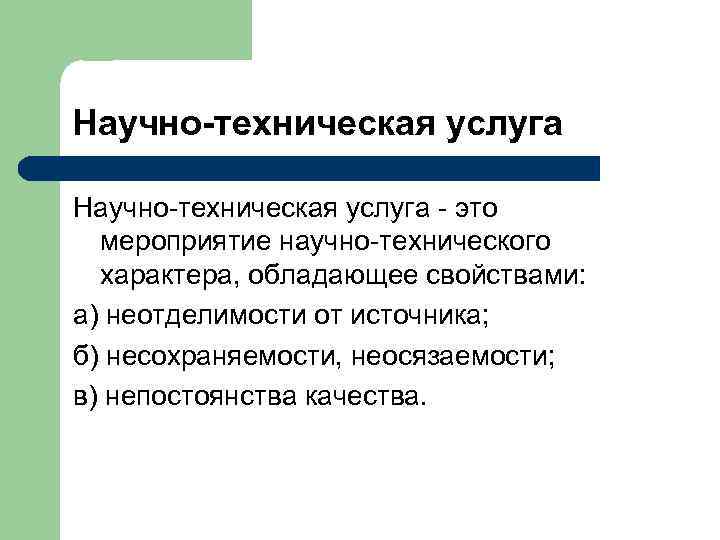 Научно-техническая услуга

Научно-техническая услуга - это мероприятие научно-технического характера, обладающее свойствами:

а) неотделимости от источника;

б) несохраняемости, неосязаемости;

в) непостоянства качества.